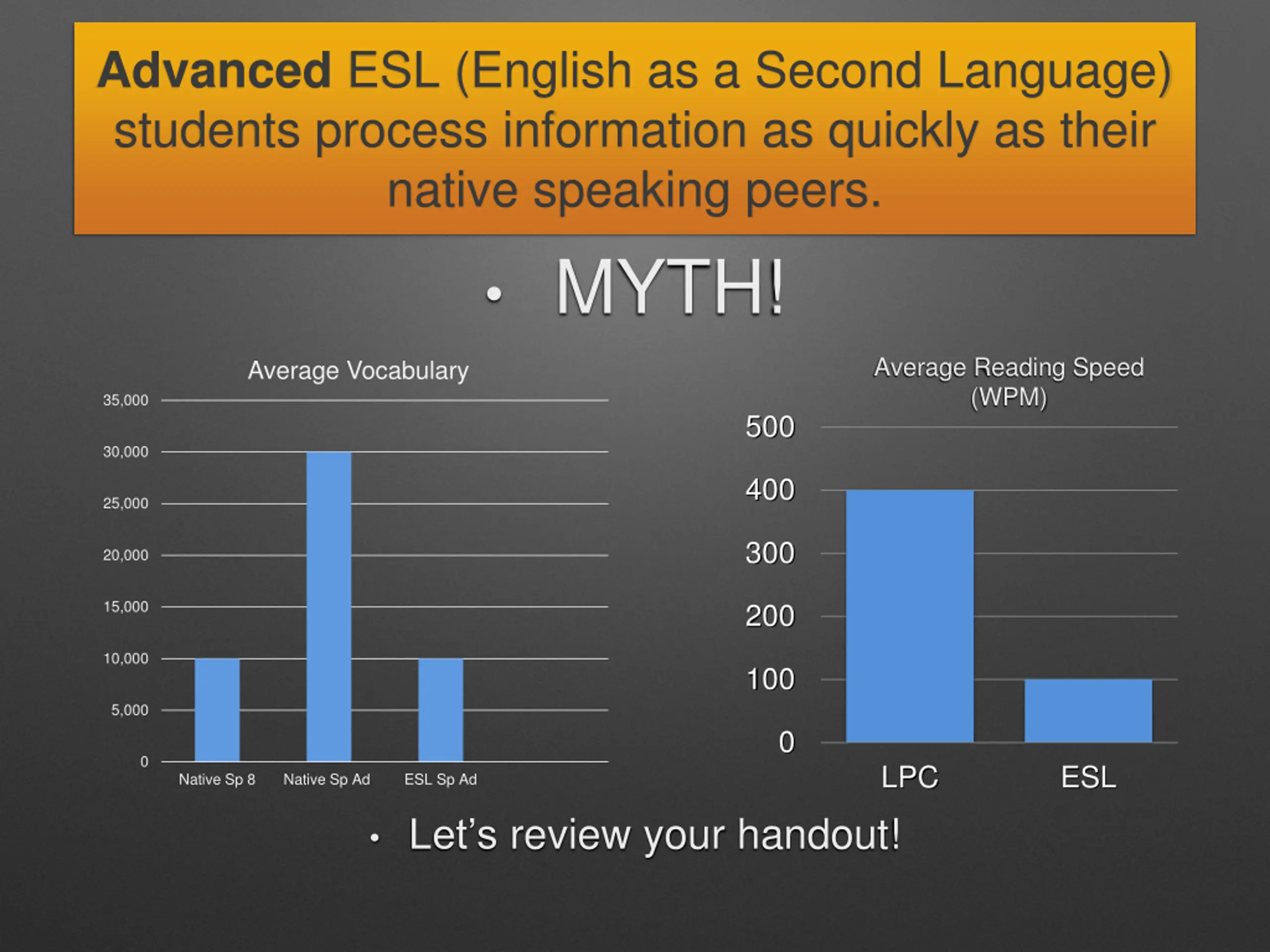 Advanced ESL (English as a Second Language) students process information as quickly as their native speaking peers.

• MYTH!

Average Vocabulary

35,000
30,000
25,000
20,000
15,000
10,000
5,000
0

Native Sp 8
Native Sp Ad
ESL Sp Ad

Average Reading Speed (WPM)

500
400
300
200
100
0

LPC
ESL

• Let's review your handout!